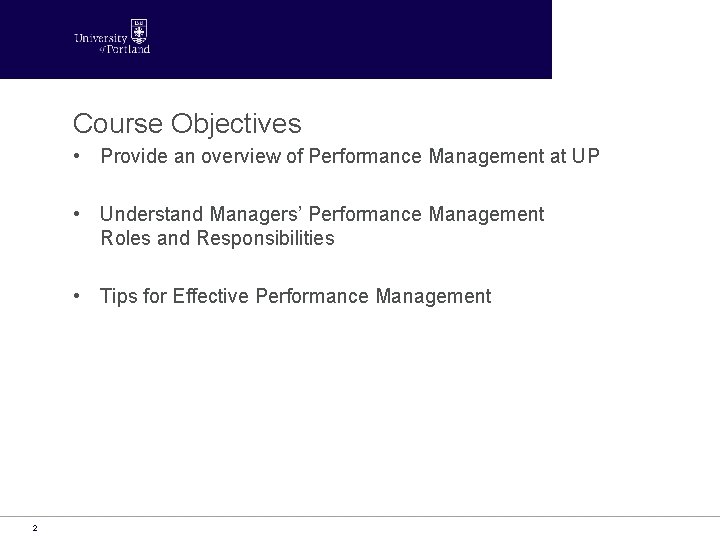 University of Portland

Course Objectives

• Provide an overview of Performance Management at UP

• Understand Managers' Performance Management Roles and Responsibilities

• Tips for Effective Performance Management

2